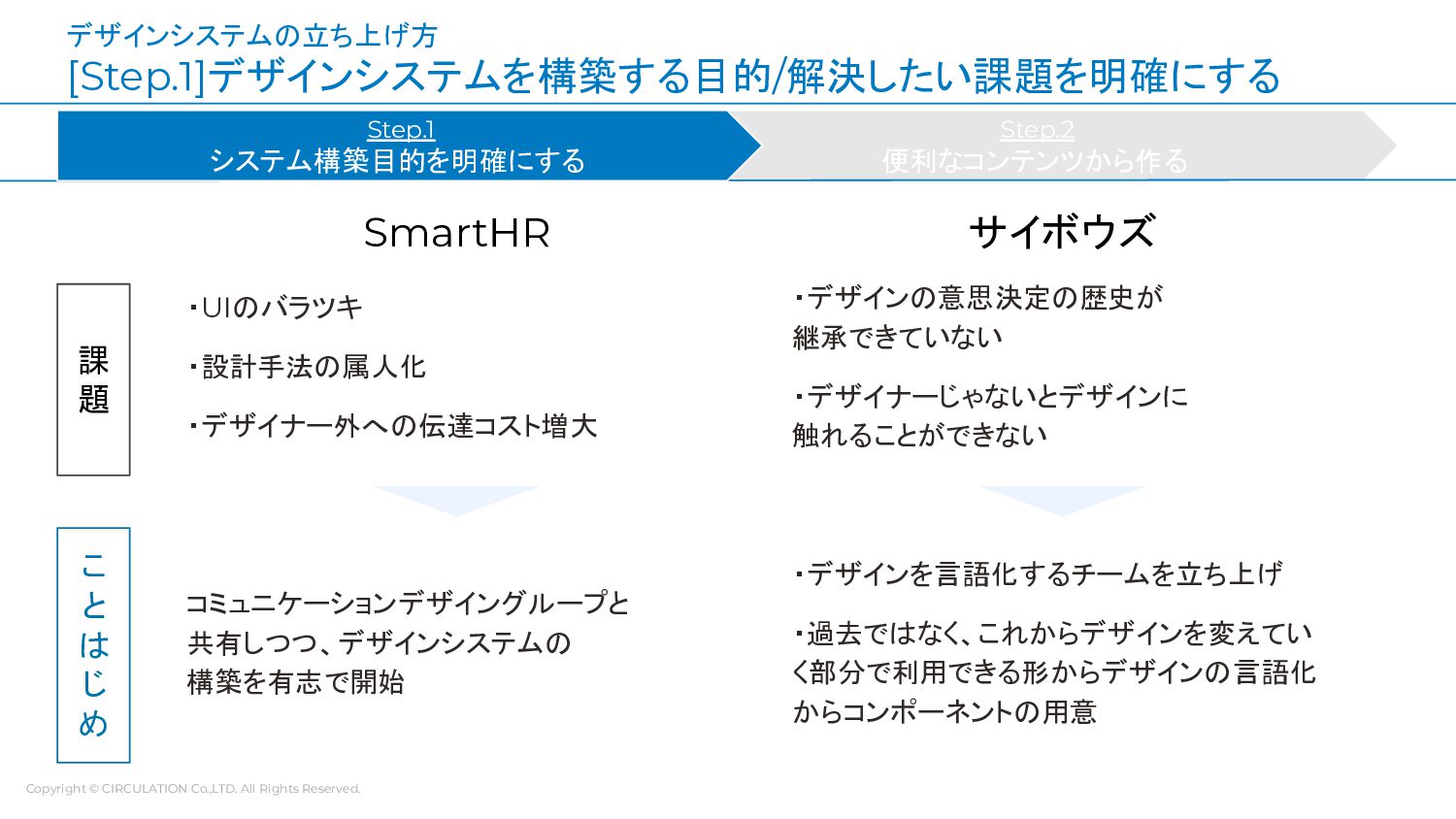 デザインシステムの立ち上げ方
[Step.1]デザインシステムを構築する目的/解決したい課題を明確にする

Step.1
システム構築目的を明確にする

Step.2
便利なコンテンツから作る

SmartHR

サイボウズ

課題

・UIのバラツキ

・設計手法の属人化

・デザイナー外への伝達コスト増大

・デザインの意思決定の歴史が継承できていない

・デザイナーじゃないとデザインに触れることができない

ことはじめ

コミュニケーションデザイングループと共有しつつ、デザインシステムの構築を有志で開始

・デザインを言語化するチームを立ち上げ

・過去ではなく、これからデザインを変えていく部分で利用できる形からデザインの言語化からコンポーネントの用意

Copyright © CIRCULATION Co.,LTD. All Rights Reserved.